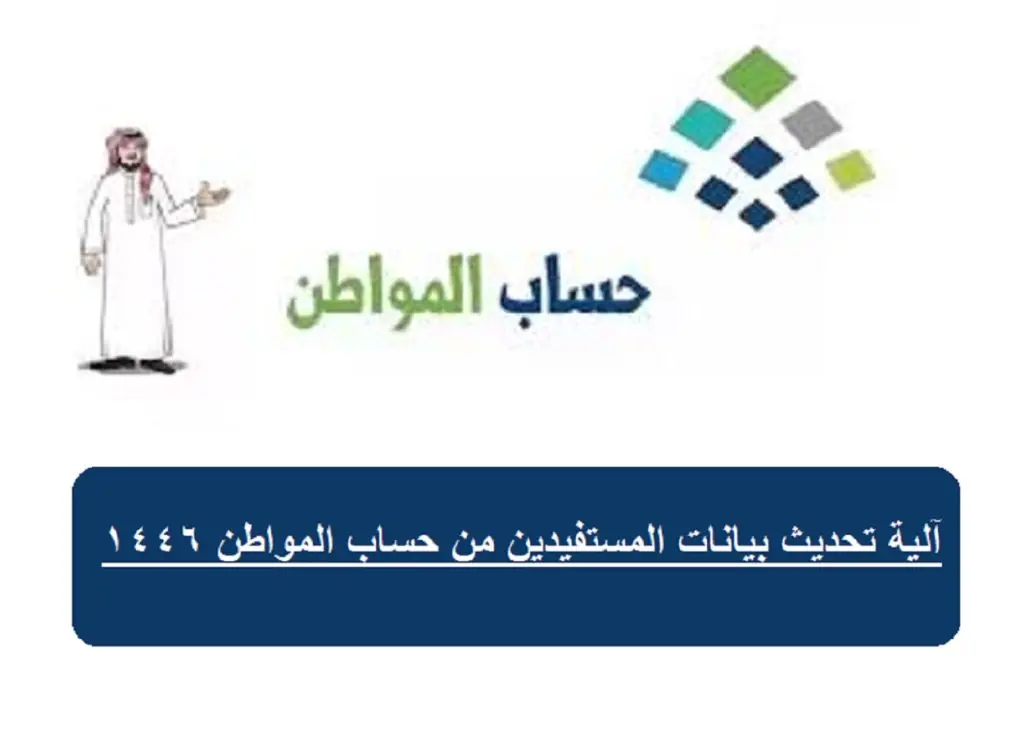 حساب المواطن

آلية تحديث بيانات المستفيدين من حساب المواطن ١٤٤٦